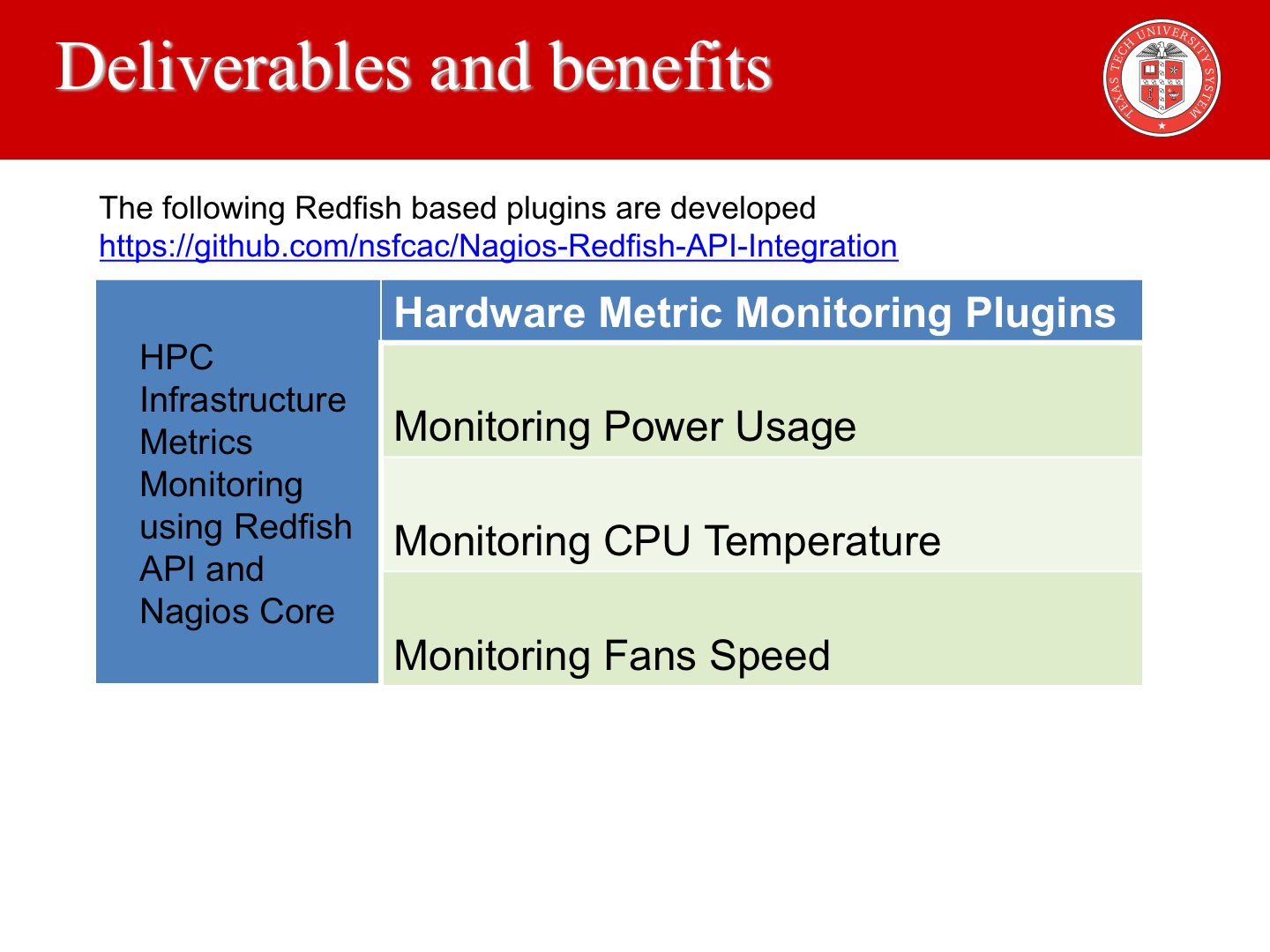 Deliverables and benefits

TEXAS TECH UNIVERSITY SYSTEM

The following Redfish based plugins are developed
https://github.com/nsfcac/Nagios-Redfish-API-Integration

| HPC Infrastructure Metrics Monitoring using Redfish API and Nagios Core | Hardware Metric Monitoring Plugins |
|---|---|
| | Monitoring Power Usage |
| | Monitoring CPU Temperature |
| | Monitoring Fans Speed |